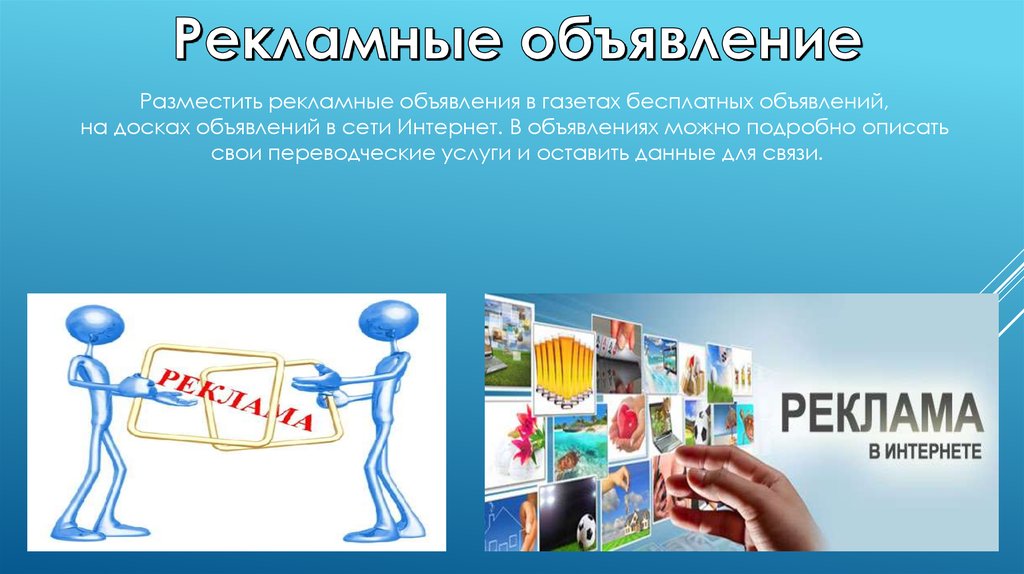 Рекламные объявление

Разместить рекламные объявления в газетах бесплатных объявлений, на досках объявлений в сети Интернет. В объявлениях можно подробно описать свои переводческие услуги и оставить данные для связи.

РЕКЛАМА

РЕКЛАМА
В ИНТЕРНЕТЕ